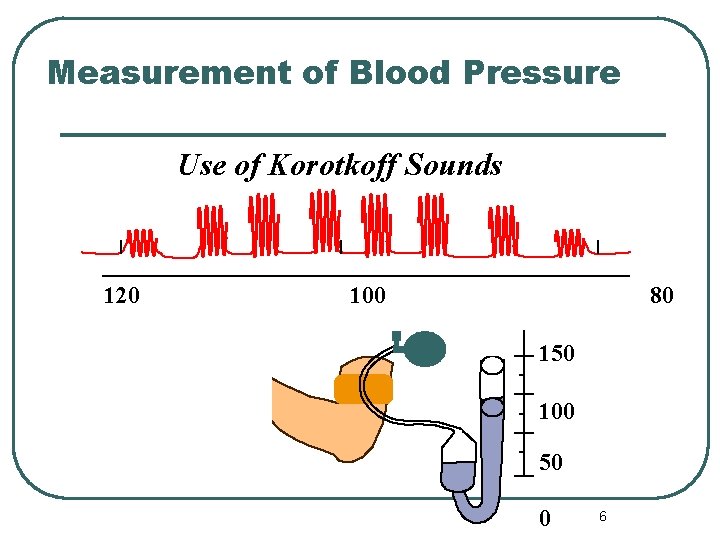 Measurement of Blood Pressure

Use of Korotkoff Sounds

120 100 80

150
100
50
0

6